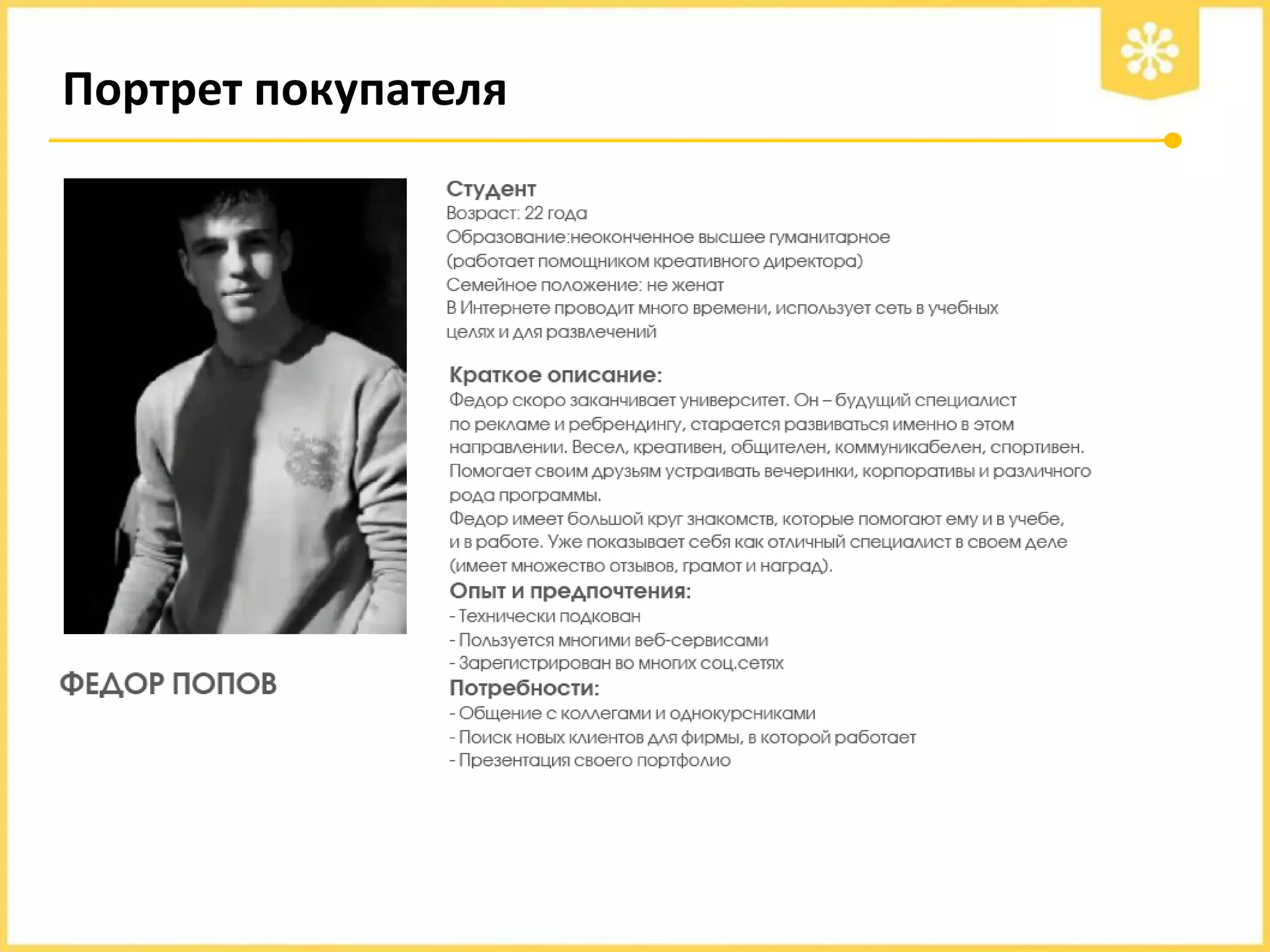 Портрет покупателя

ФЕДОР ПОПОВ

Студент
Возраст: 22 года
Образование:неоконченное высшее гуманитарное (работает помощником креативного директора)
Семейное положение: не женат
В Интернете проводит много времени, использует сеть в учебных целях и для развлечений

Краткое описание:
Федор скоро заканчивает университет. Он – будущий специалист по рекламе и ребрендингу, старается развиваться именно в этом направлении. Весел, креативен, общителен, коммуникабелен, спортивен. Помогает своим друзьям устраивать вечеринки, корпоративы и различного рода программы.
Федор имеет большой круг знакомств, которые помогают ему и в учебе, и в работе. Уже показывает себя как отличный специалист в своем деле (имеет множество отзывов, грамот и наград).
Опыт и предпочтения:
- Технически подкован
- Пользуется многими веб-сервисами
- Зарегистрирован во многих соц.сетях
Потребности:
- Общение с коллегами и однокурсниками
- Поиск новых клиентов для фирмы, в которой работает
- Презентация своего портфолио